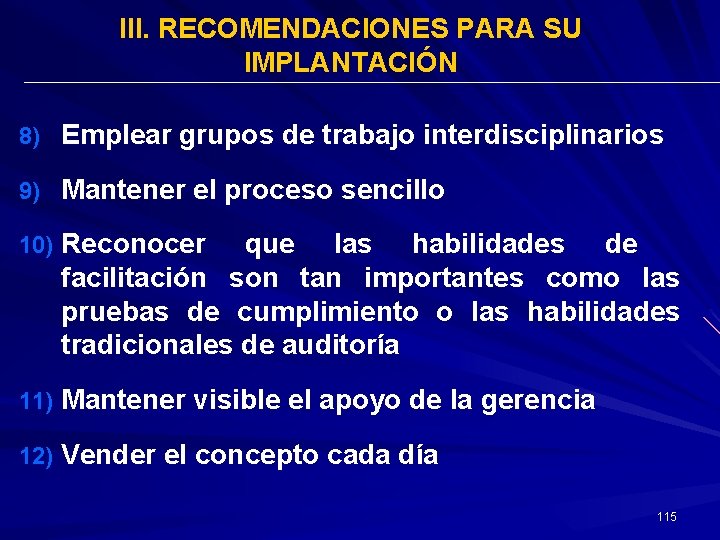 III. RECOMENDACIONES PARA SU IMPLANTACIÓN

8) Emplear grupos de trabajo interdisciplinarios

9) Mantener el proceso sencillo

10) Reconocer que las habilidades de facilitación son tan importantes como las pruebas de cumplimiento o las habilidades tradicionales de auditoría

11) Mantener visible el apoyo de la gerencia

12) Vender el concepto cada día

115